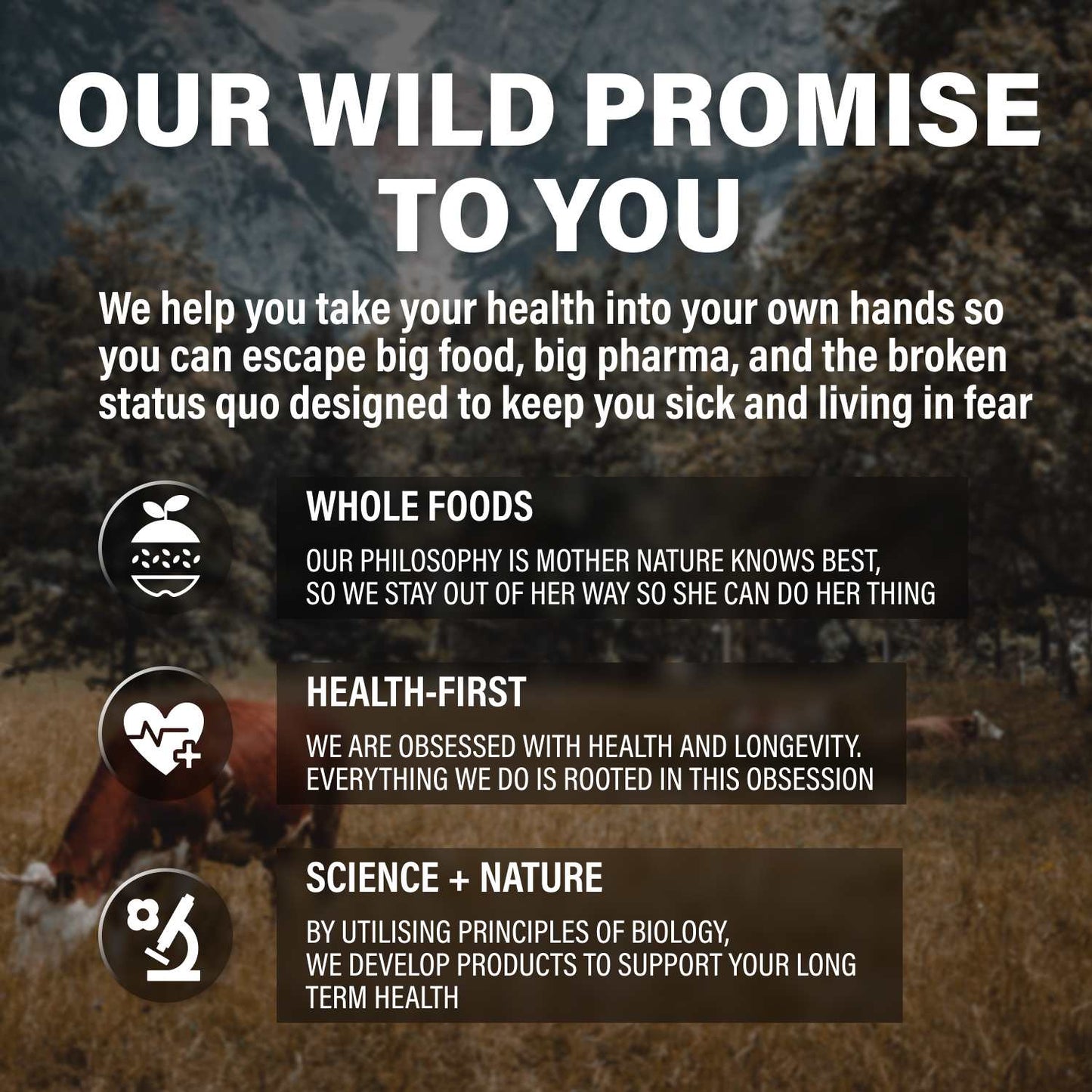 OUR WILD PROMISE TO YOU

We help you take your health into your own hands so you can escape big food, big pharma, and the broken status quo designed to keep you sick and living in fear

WHOLE FOODS

OUR PHILOSOPHY IS MOTHER NATURE KNOWS BEST, SO WE STAY OUT OF HER WAY SO SHE CAN DO HER THING

HEALTH-FIRST

WE ARE OBSESSED WITH HEALTH AND LONGEVITY. EVERYTHING WE DO IS ROOTED IN THIS OBSESSION

SCIENCE + NATURE

BY UTILISING PRINCIPLES OF BIOLOGY, WE DEVELOP PRODUCTS TO SUPPORT YOUR LONG TERM HEALTH